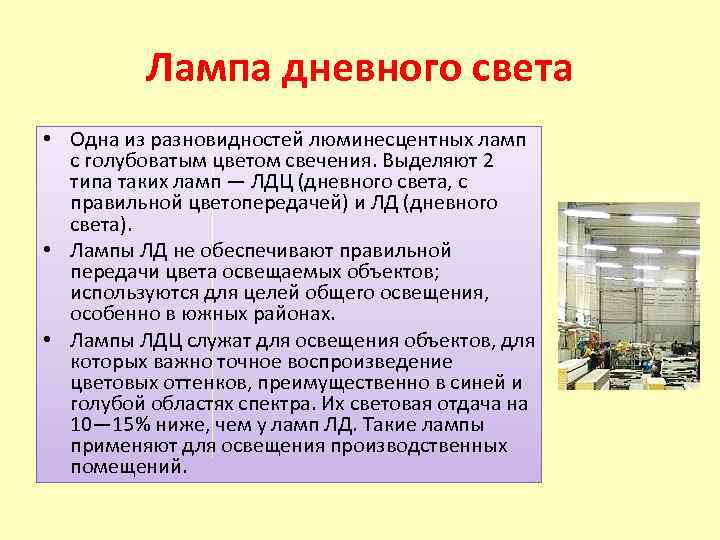 Лампа дневного света

• Одна из разновидностей люминесцентных ламп с голубоватым цветом свечения. Выделяют 2 типа таких ламп — ЛДЦ (дневного света, с правильной цветопередачей) и ЛД (дневного света).

• Лампы ЛД не обеспечивают правильной передачи цвета освещаемых объектов; используются для целей общего освещения, особенно в южных районах.

• Лампы ЛДЦ служат для освещения объектов, для которых важно точное воспроизведение цветовых оттенков, преимущественно в синей и голубой областях спектра. Их световая отдача на 10—15% ниже, чем у ламп ЛД. Такие лампы применяют для освещения производственных помещений.